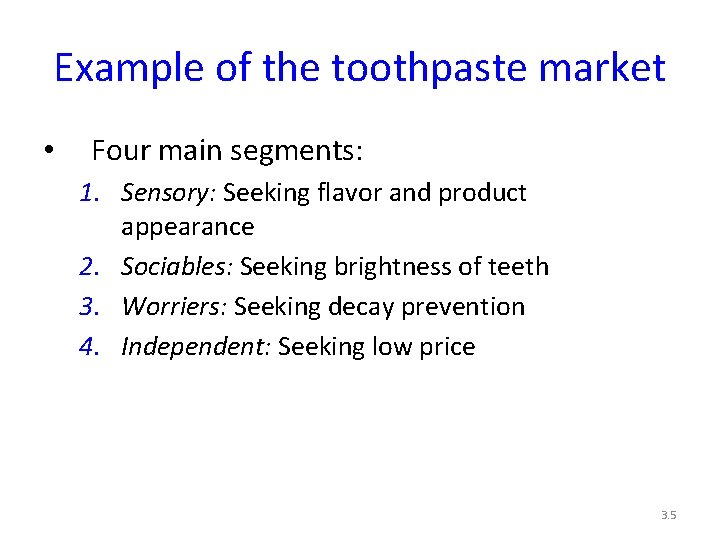 Example of the toothpaste market

• Four main segments:

1. Sensory: Seeking flavor and product appearance
2. Sociables: Seeking brightness of teeth
3. Worriers: Seeking decay prevention
4. Independent: Seeking low price

3.5